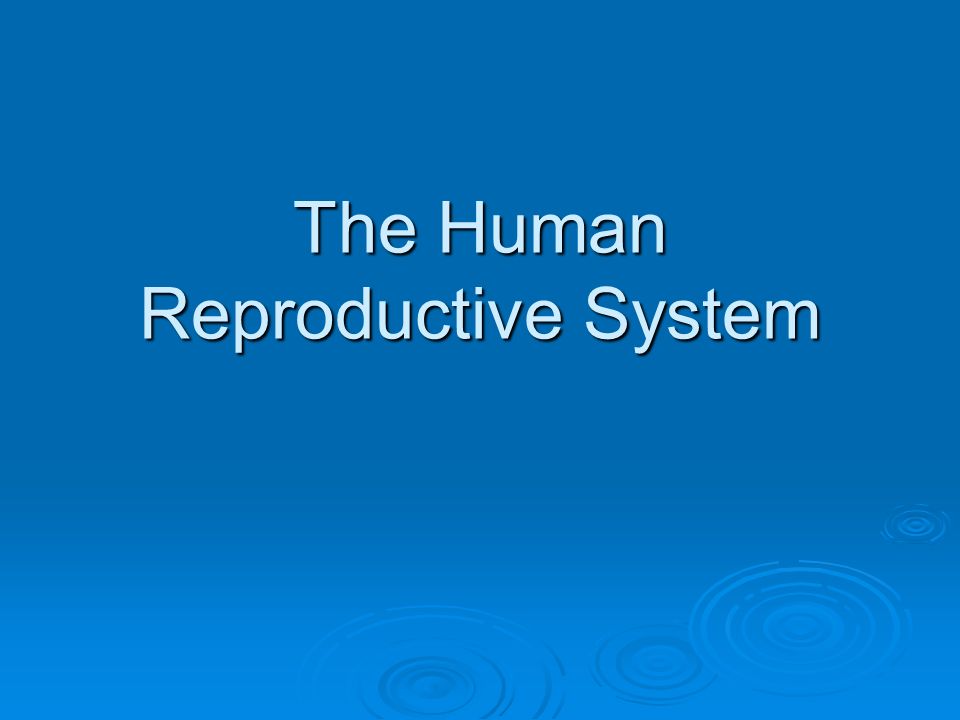 The Human Reproductive System